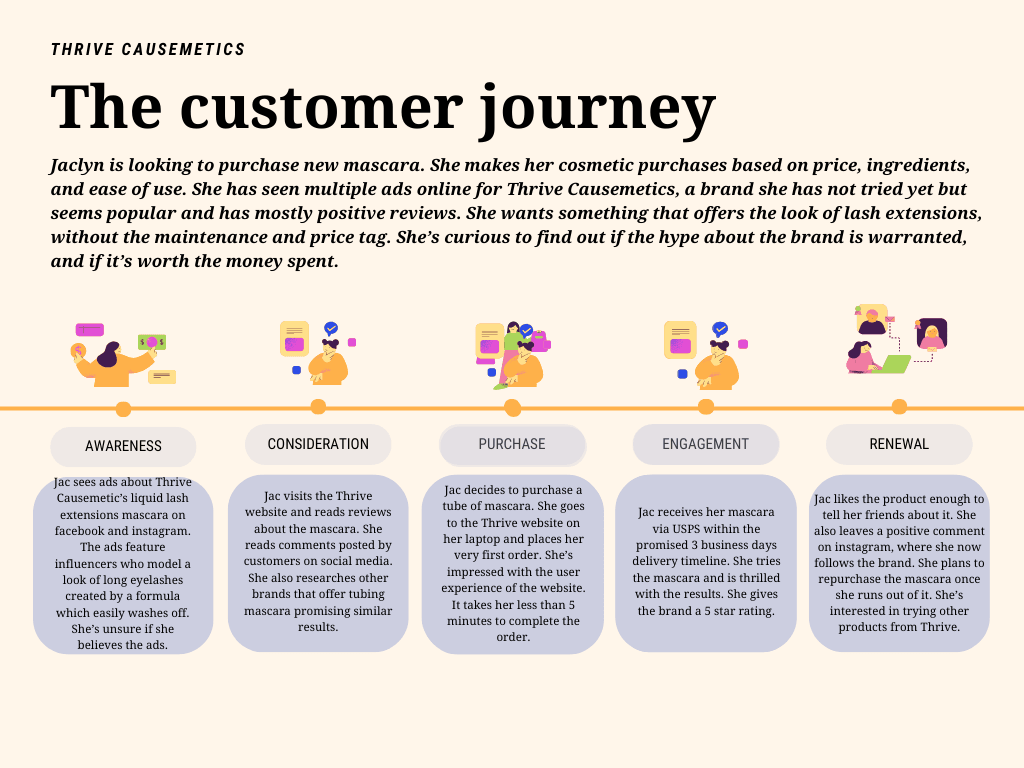 THRIVE CAUSEMETICS

The customer journey

Jaclyn is looking to purchase new mascara. She makes her cosmetic purchases based on price, ingredients, and ease of use. She has seen multiple ads online for Thrive Causemetics, a brand she has not tried yet but seems popular and has mostly positive reviews. She wants something that offers the look of lash extensions, without the maintenance and price tag. She's curious to find out if the hype about the brand is warranted, and if it's worth the money spent.

AWARENESS

Jac sees ads about Thrive Causemetic's liquid lash extensions mascara on facebook and instagram. The ads feature influencers who model a look of long eyelashes created by a formula which easily washes off. She's unsure if she believes the ads.

CONSIDERATION

Jac visits the Thrive website and reads reviews about the mascara. She reads comments posted by customers on social media. She also researches other brands that offer tubing mascara promising similar results.

PURCHASE

Jac decides to purchase a tube of mascara. She goes to the Thrive website on her laptop and places her very first order. She's impressed with the user experience of the website. It takes her less than 5 minutes to complete the order.

ENGAGEMENT

Jac receives her mascara via USPS within the promised 3 business days delivery timeline. She tries the mascara and is thrilled with the results. She gives the brand a 5 star rating.

RENEWAL

Jac likes the product enough to tell her friends about it. She also leaves a positive comment on instagram, where she now follows the brand. She plans to repurchase the mascara once she runs out of it. She's interested in trying other products from Thrive.